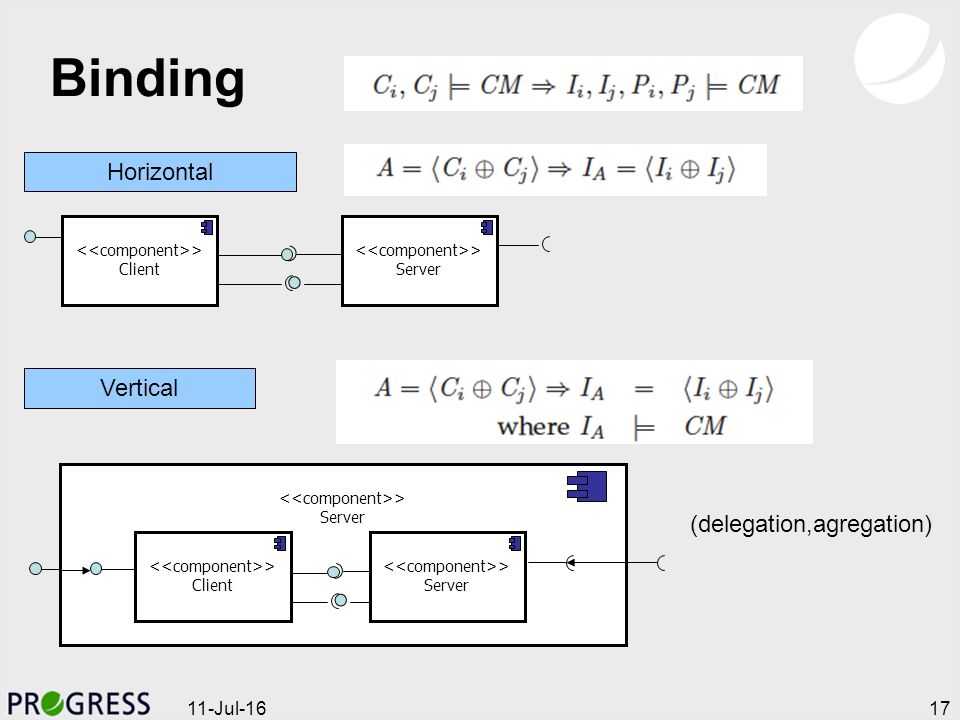 Binding

$C_i, C_j \models CM \Rightarrow I_i, I_j, P_i, P_j \models CM$

Horizontal

$A = \langle C_i \oplus C_j \rangle \Rightarrow I_A = \langle I_i \oplus I_j \rangle$

<<component>>
Client

<<component>>
Server

Vertical

$A = \langle C_i \oplus C_j \rangle \Rightarrow I_A = \langle I_i \oplus I_j \rangle$
where $I_A \models CM$

<<component>>
Server

<<component>>
Client

<<component>>
Server

(delegation,agregation)

PROGRESS

11-Jul-16

17